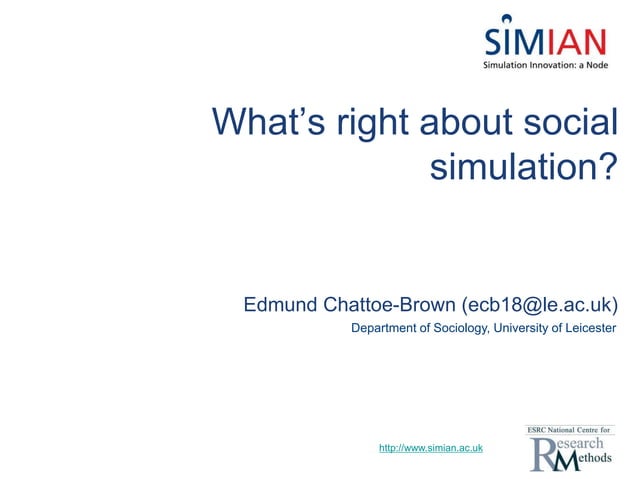 SIMIAN
Simulation Innovation: a Node

What's right about social simulation?

Edmund Chattoe-Brown (ecb18@le.ac.uk)
Department of Sociology, University of Leicester

http://www.simian.ac.uk

ESRC National Centre for
Research
Methods